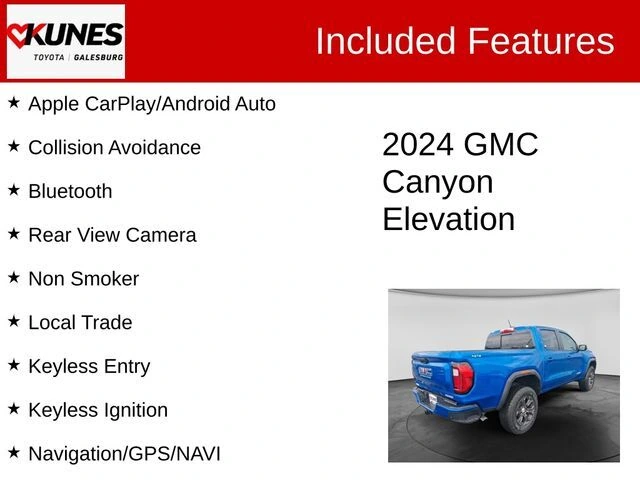 KUNES
TOYOTA | GALESBURG

Included Features

★ Apple CarPlay/Android Auto
★ Collision Avoidance
★ Bluetooth
★ Rear View Camera
★ Non Smoker
★ Local Trade
★ Keyless Entry
★ Keyless Ignition
★ Navigation/GPS/NAVI

2024 GMC Canyon Elevation